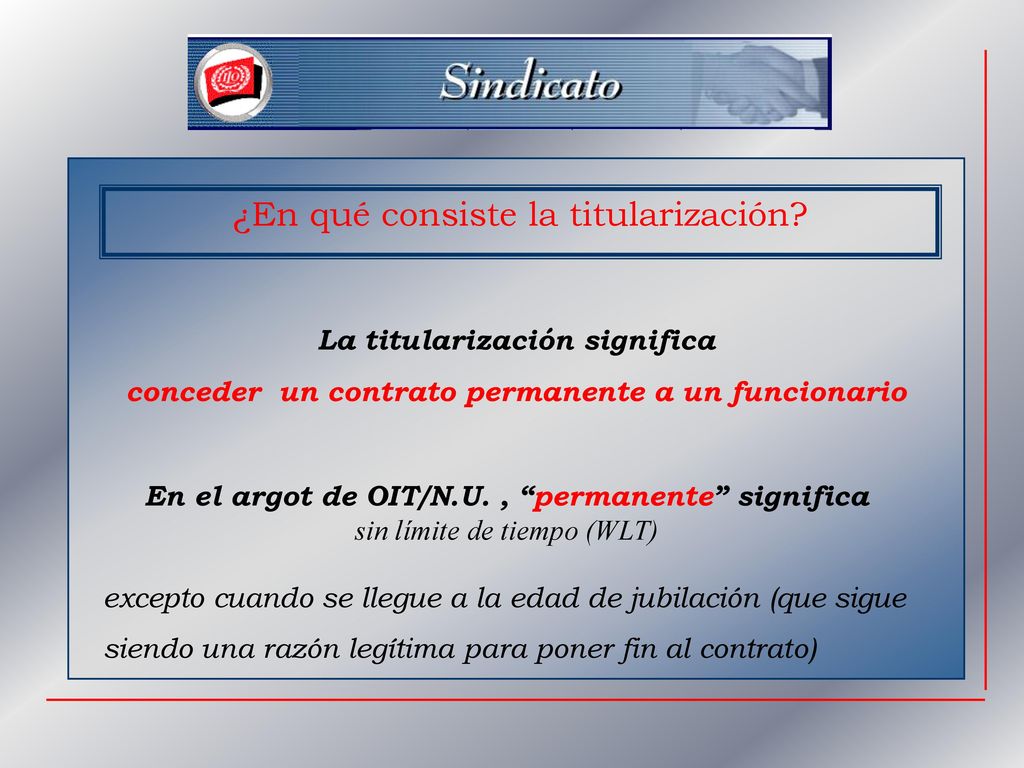 Sindicato

¿En qué consiste la titularización?

La titularización significa
conceder un contrato permanente a un funcionario

En el argot de OIT/N.U. , “permanente” significa
sin límite de tiempo (WLT)

excepto cuando se llegue a la edad de jubilación (que sigue siendo una razón legítima para poner fin al contrato)